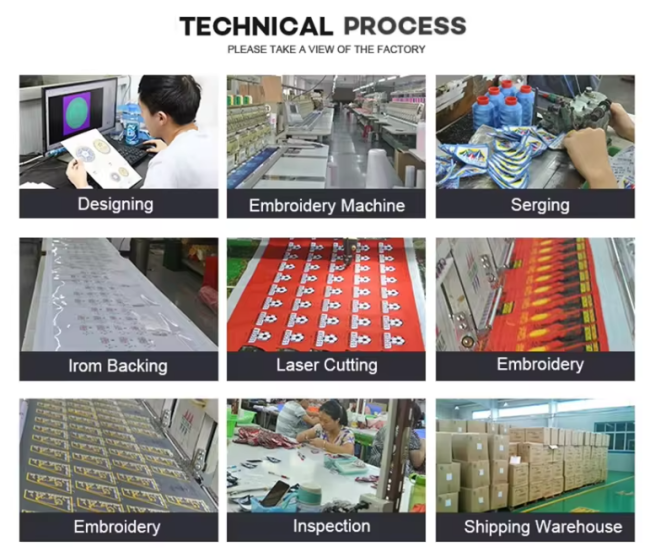 TECHNICAL PROCESS
PLEASE TAKE A VIEW OF THE FACTORY

Designing

Embroidery Machine

Serging

Irom Backing

Laser Cutting

Embroidery

Embroidery

Inspection

Shipping Warehouse